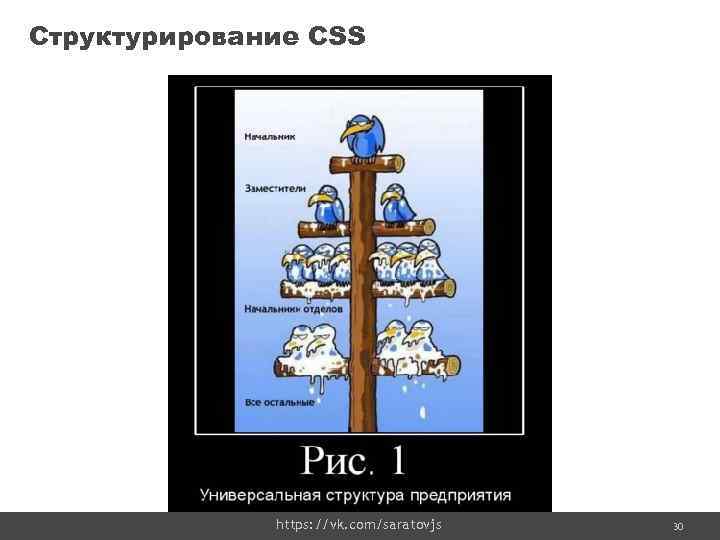 Структурирование CSS

Начальник

Заместители

Начальники отделов

Все остальные

Рис. 1

Универсальная структура предприятия

https://vk.com/saratovjs

30